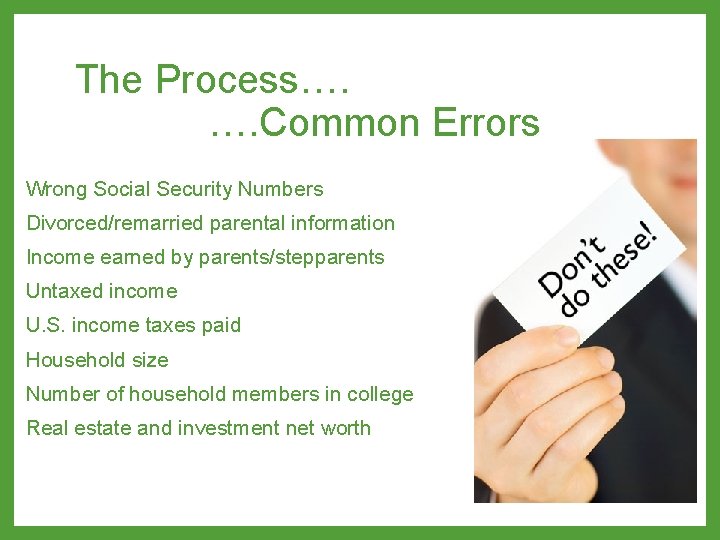 The Process….
….Common Errors

Wrong Social Security Numbers

Divorced/remarried parental information

Income earned by parents/stepparents

Untaxed income

U.S. income taxes paid

Household size

Number of household members in college

Real estate and investment net worth

Don't do these!